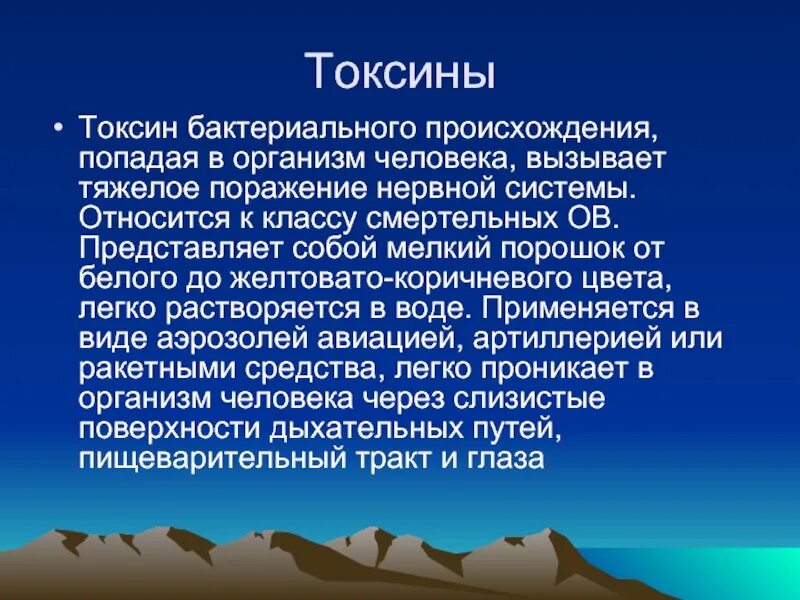 Токсины

• Токсин бактериального происхождения, попадая в организм человека, вызывает тяжелое поражение нервной системы. Относится к классу смертельных ОВ. Представляет собой мелкий порошок от белого до желтовато-коричневого цвета, легко растворяется в воде. Применяется в виде аэрозолей авиацией, артиллерией или ракетными средства, легко проникает в организм человека через слизистые поверхности дыхательных путей, пищеварительный тракт и глаза